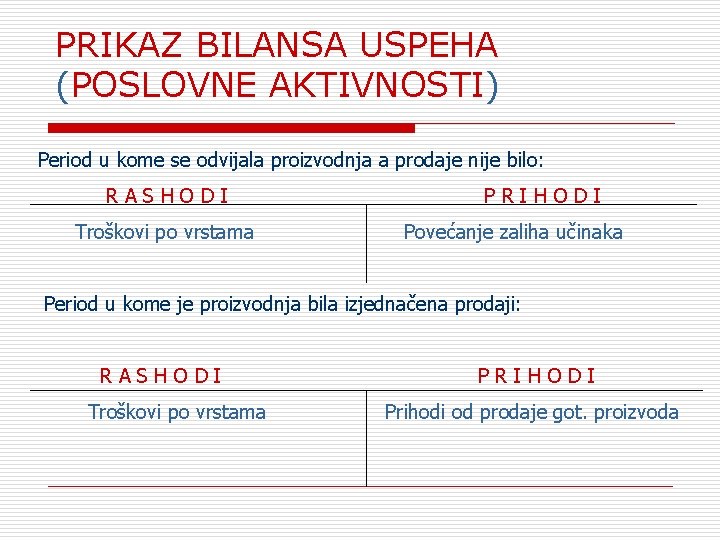 PRIKAZ BILANSA USPEHA (POSLOVNE AKTIVNOSTI)

Period u kome se odvijala proizvodnja a prodaje nije bilo:

| R A S H O D I | P R I H O D I |
|---|---|
| Troškovi po vrstama | Povećanje zaliha učinaka |

Period u kome je proizvodnja bila izjednačena prodaji:

| R A S H O D I | P R I H O D I |
|---|---|
| Troškovi po vrstama | Prihodi od prodaje got. proizvoda |